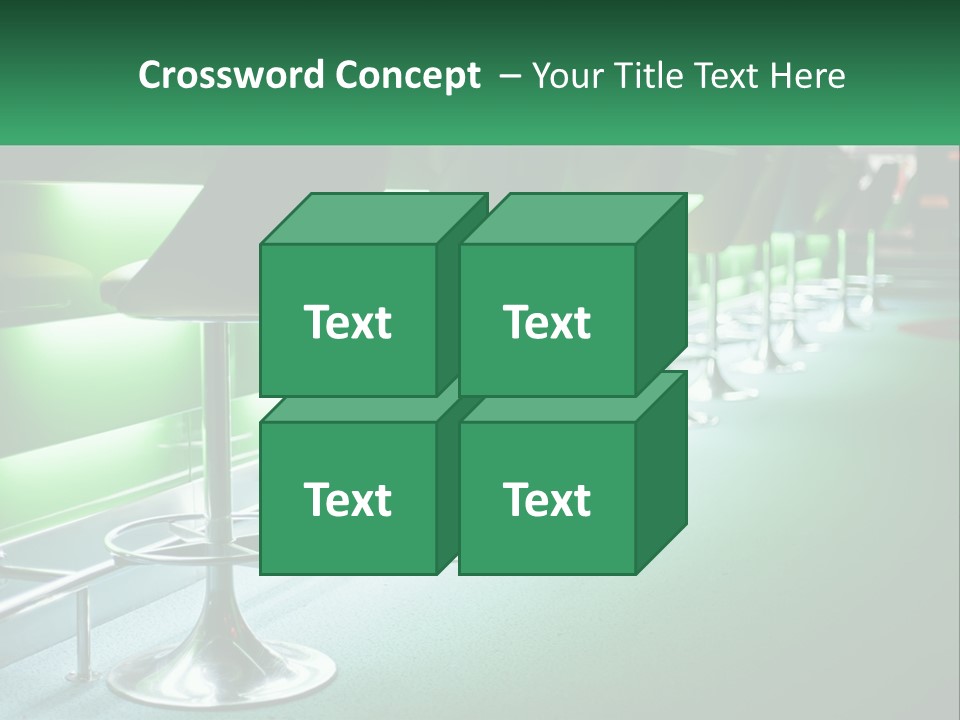 Crossword Concept – Your Title Text Here

Text

Text

Text

Text